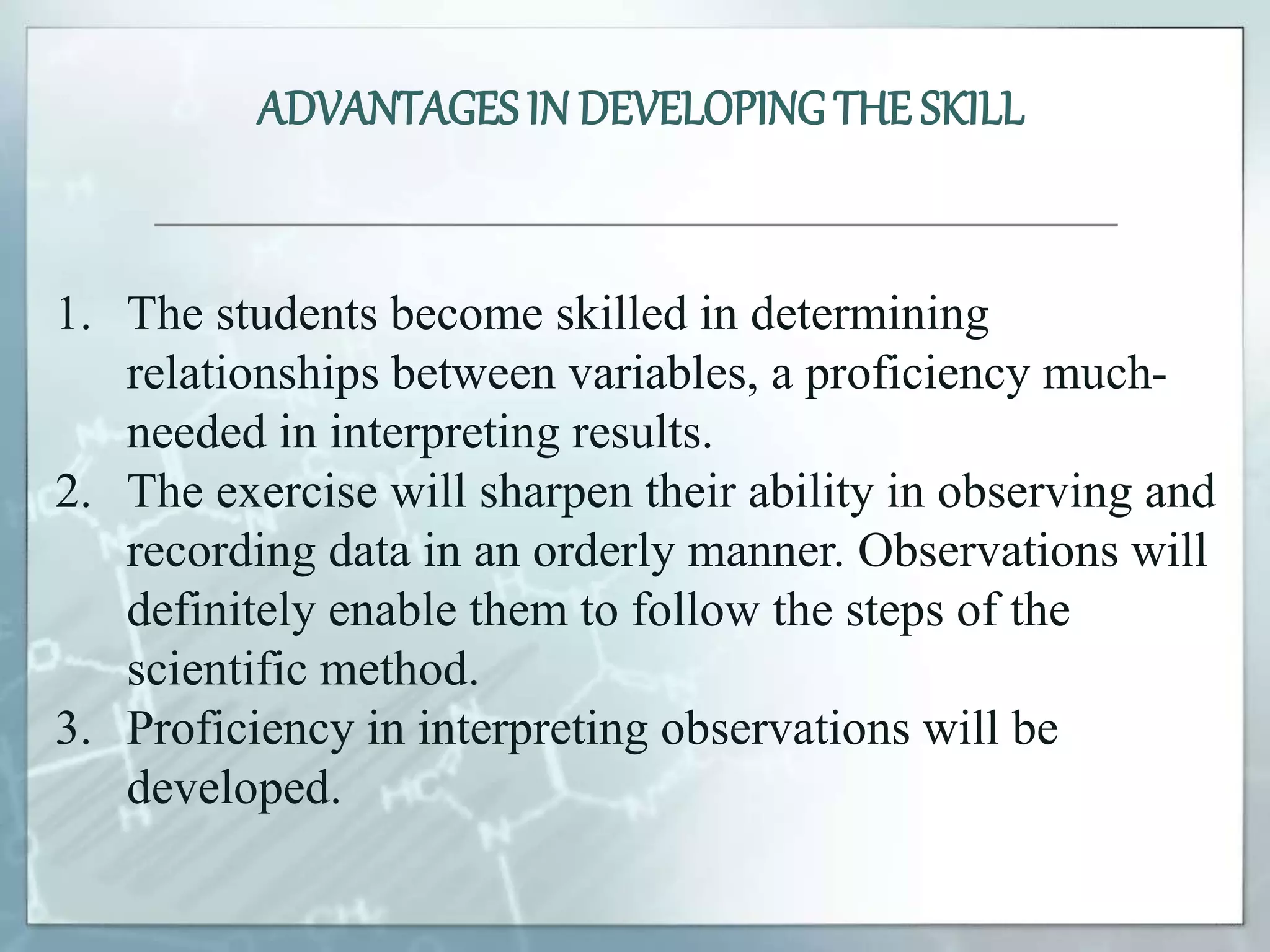 ADVANTAGES IN DEVELOPING THE SKILL

1. The students become skilled in determining relationships between variables, a proficiency much-needed in interpreting results.
2. The exercise will sharpen their ability in observing and recording data in an orderly manner. Observations will definitely enable them to follow the steps of the scientific method.
3. Proficiency in interpreting observations will be developed.